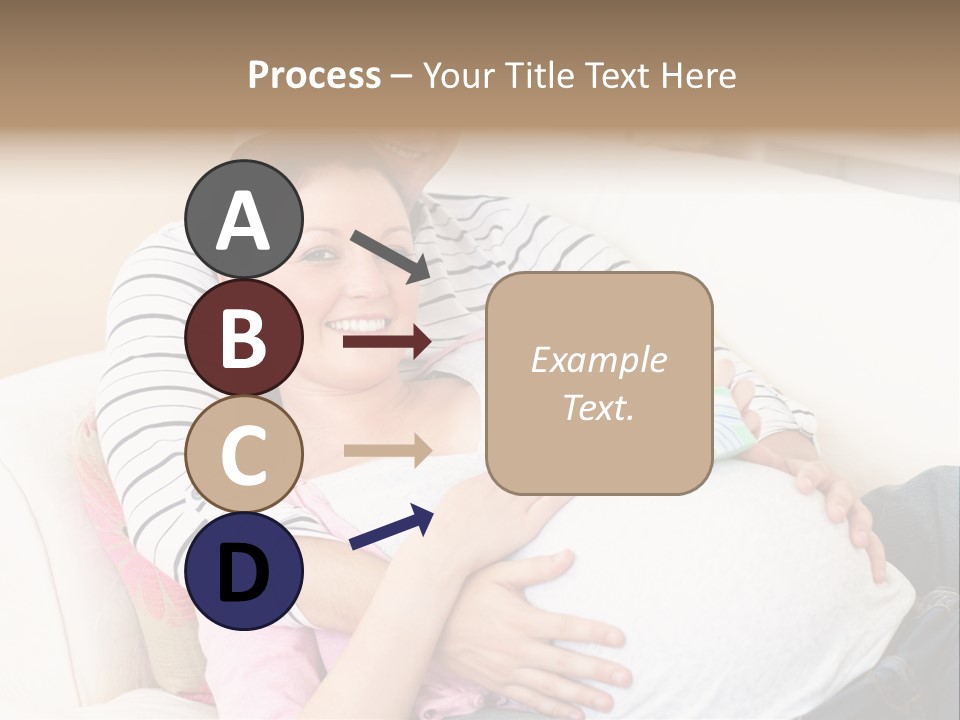 Process – Your Title Text Here

A

B

C

D

Example Text.